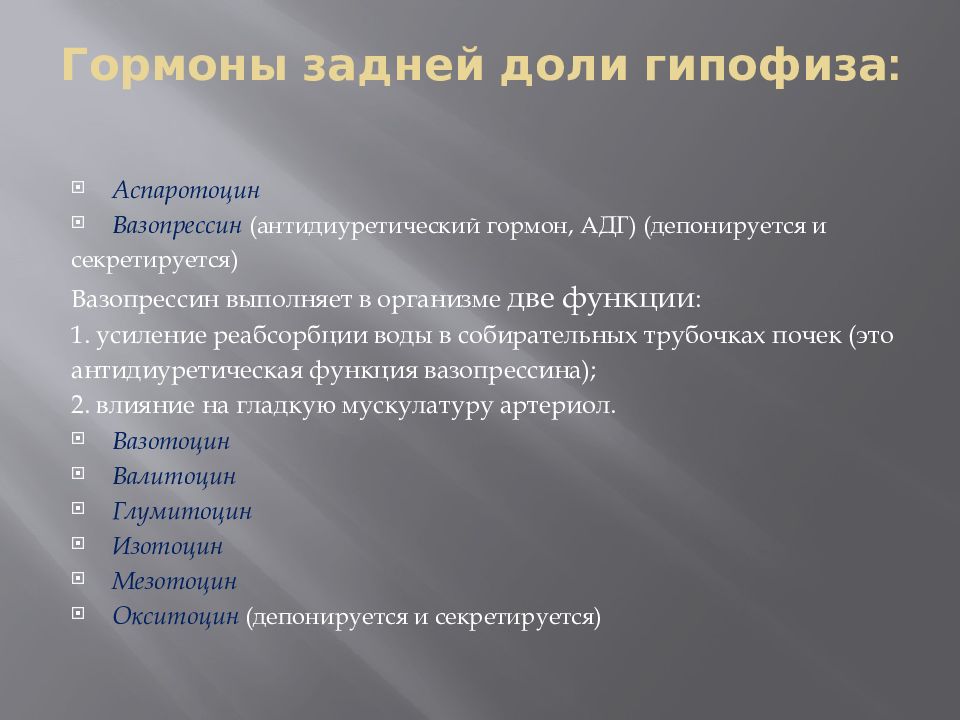 Гормоны задней доли гипофиза:

Аспаротоцин
Вазопрессин (антидиуретический гормон, АДГ) (депонируется и секретируется)

Вазопрессин выполняет в организме две функции:
1. усиление реабсорбции воды в собирательных трубочках почек (это антидиуретическая функция вазопрессина);
2. влияние на гладкую мускулатуру артериол.

Вазотоцин
Валитоцин
Глумитоцин
Изотоцин
Мезотоцин
Окситоцин (депонируется и секретируется)